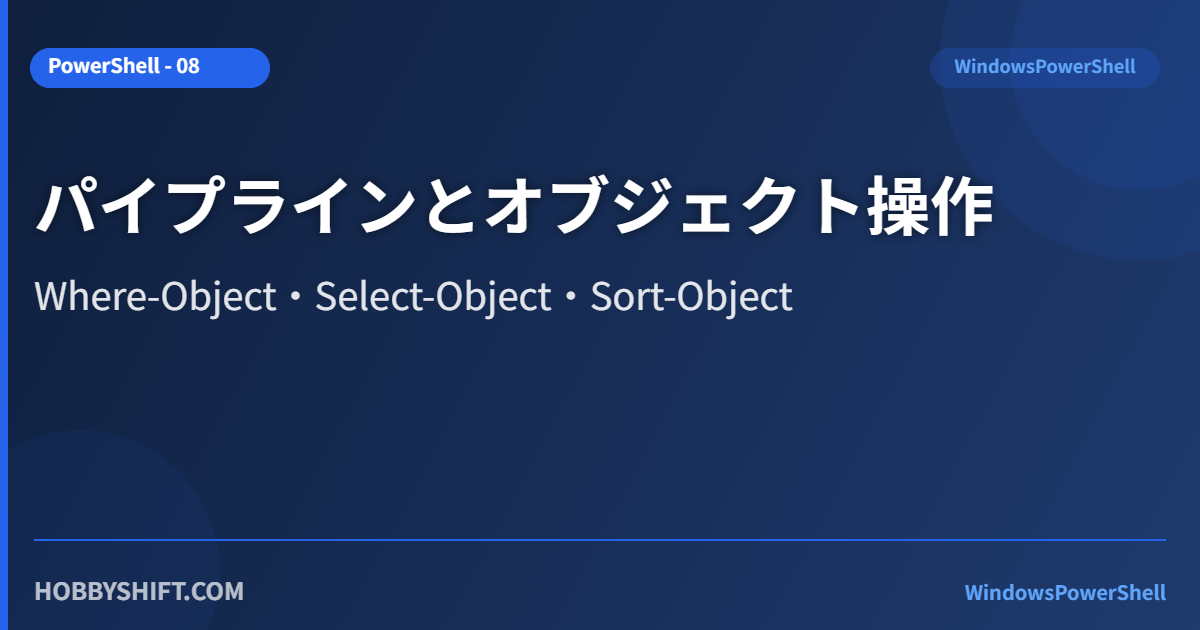 PowerShell - 08

WindowsPowerShell

パイプラインとオブジェクト操作

Where-Object・Select-Object・Sort-Object

HOBBYSHIFT.COM

WindowsPowerShell